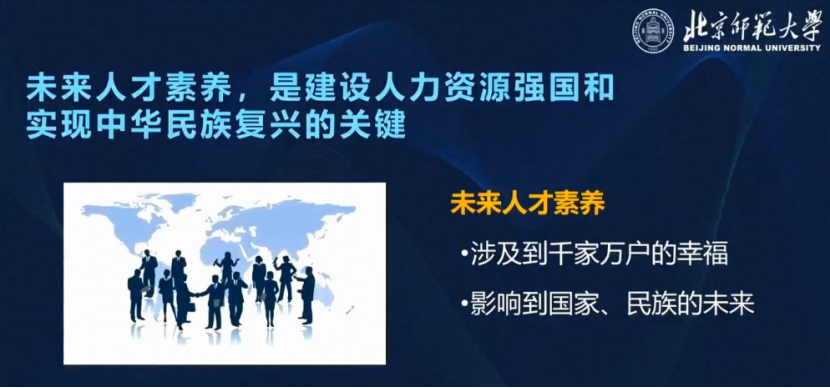 北京师范大学
BEIJING NORMAL UNIVERSITY

未来人才素养，是建设人力资源强国和实现中华民族复兴的关键

未来人才素养

•涉及到千家万户的幸福

•影响到国家、民族的未来